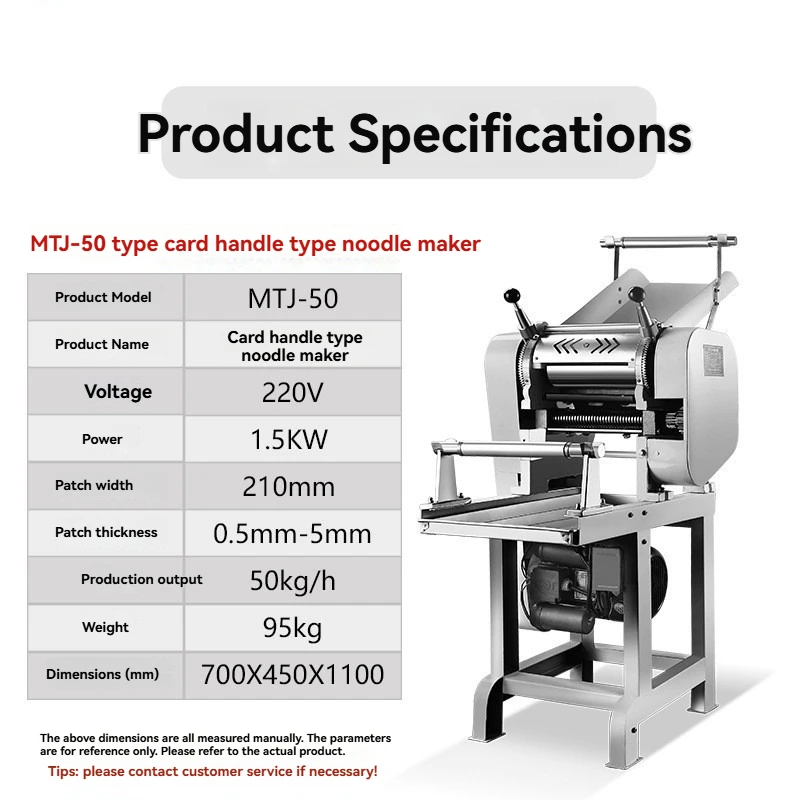 Product Specifications

MTJ-50 type card handle type noodle maker

| Product Model | MTJ-50 |
|---|---|
| Product Name | Card handle type noodle maker |
| Voltage | 220V |
| Power | 1.5KW |
| Patch width | 210mm |
| Patch thickness | 0.5mm-5mm |
| Production output | 50kg/h |
| Weight | 95kg |
| Dimensions (mm) | 700X450X1100 |

The above dimensions are all measured manually. The parameters are for reference only. Please refer to the actual product.

Tips: please contact customer service if necessary!